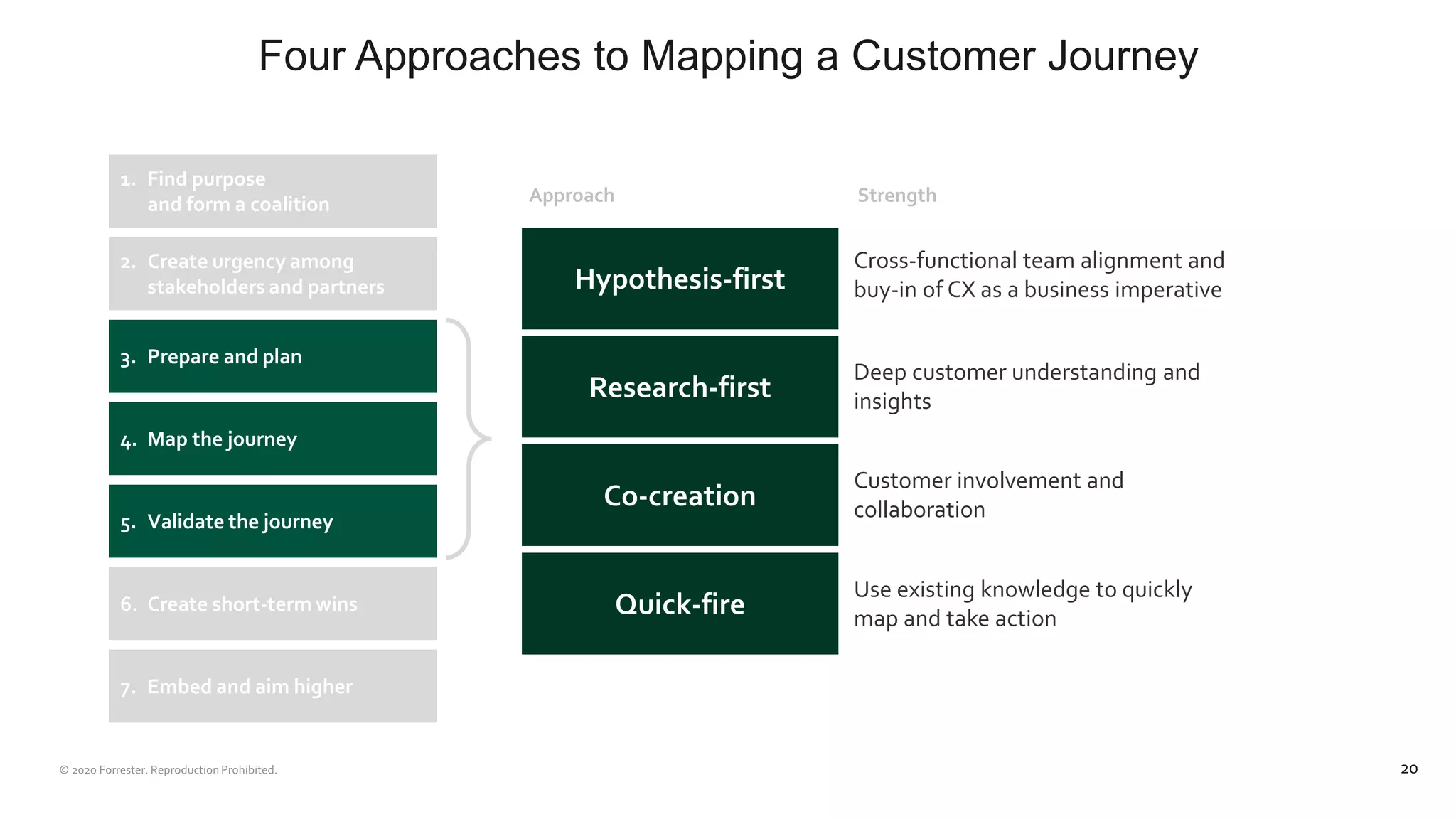 Four Approaches to Mapping a Customer Journey

1. Find purpose and form a coalition

2. Create urgency among stakeholders and partners

3. Prepare and plan

4. Map the journey

5. Validate the journey

6. Create short-term wins

7. Embed and aim higher

| Approach | Strength |
|---|---|
| Hypothesis-first | Cross-functional team alignment and buy-in of CX as a business imperative |
| Research-first | Deep customer understanding and insights |
| Co-creation | Customer involvement and collaboration |
| Quick-fire | Use existing knowledge to quickly map and take action |

© 2020 Forrester. Reproduction Prohibited.

20